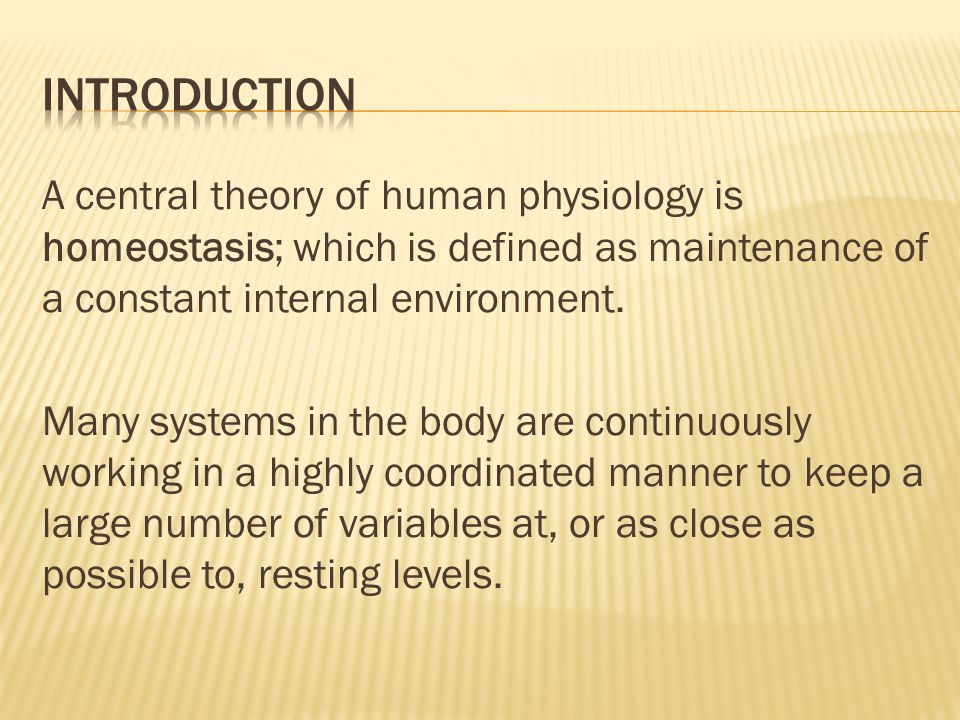 INTRODUCTION

A central theory of human physiology is homeostasis; which is defined as maintenance of a constant internal environment.

Many systems in the body are continuously working in a highly coordinated manner to keep a large number of variables at, or as close as possible to, resting levels.